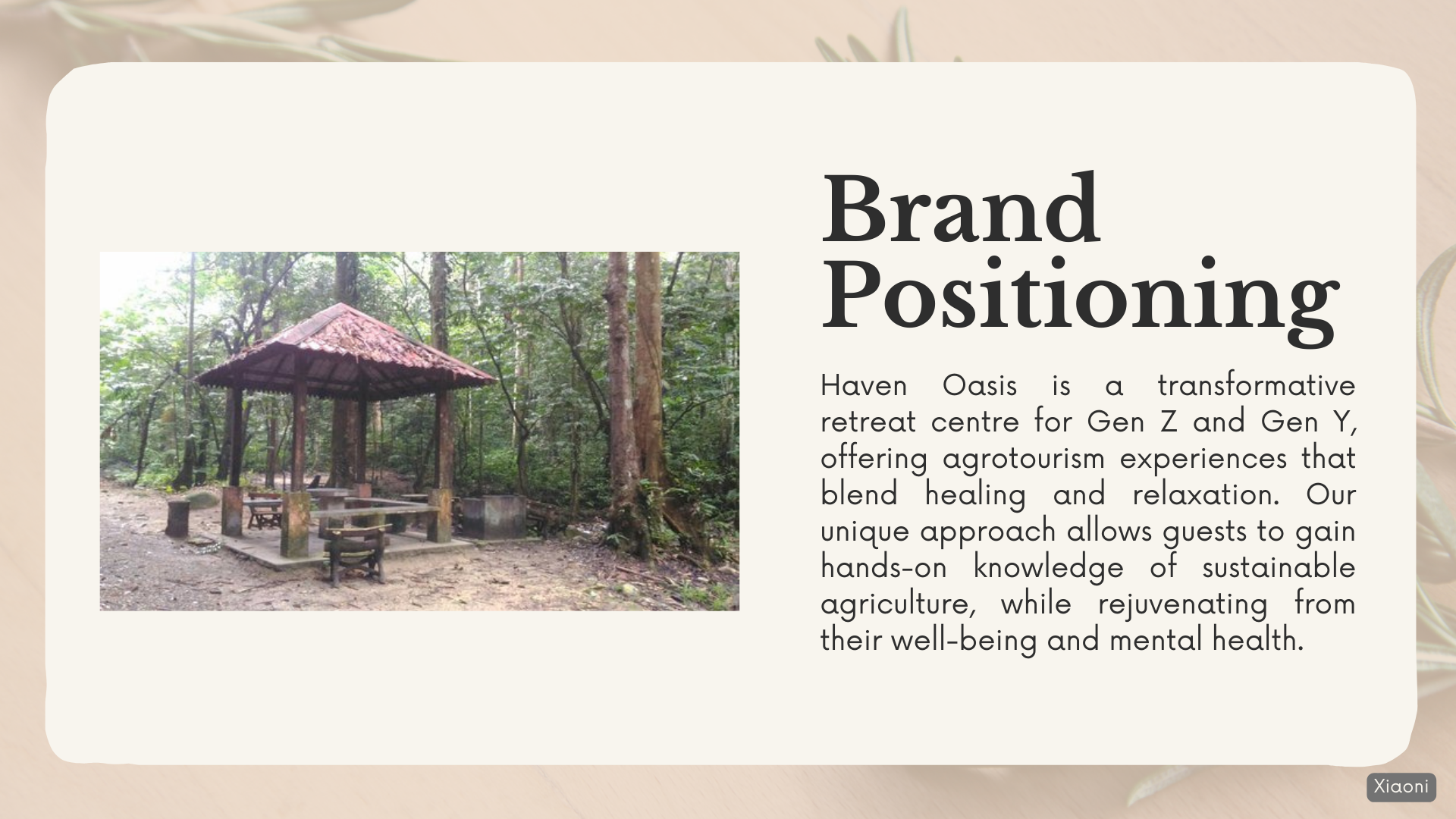 Brand Positioning

Haven Oasis is a transformative retreat centre for Gen Z and Gen Y, offering agrotourism experiences that blend healing and relaxation. Our unique approach allows guests to gain hands-on knowledge of sustainable agriculture, while rejuvenating from their well-being and mental health.

Xiaoni